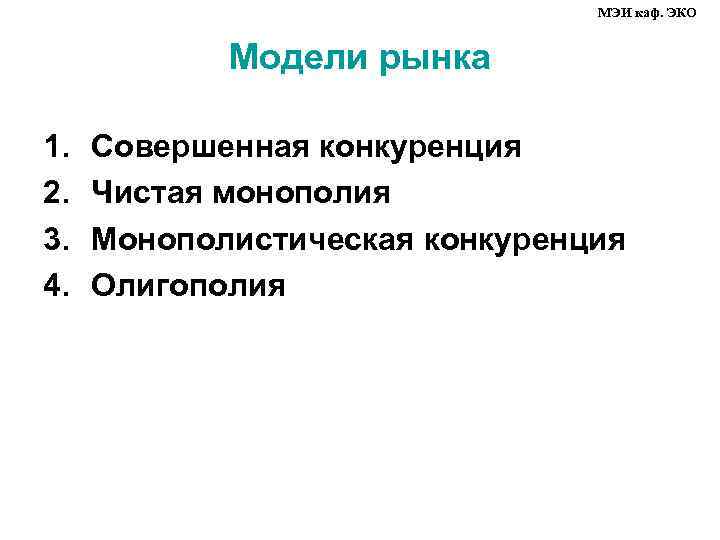 МЭИ каф. ЭКО

Модели рынка

1. Совершенная конкуренция
2. Чистая монополия
3. Монополистическая конкуренция
4. Олигополия